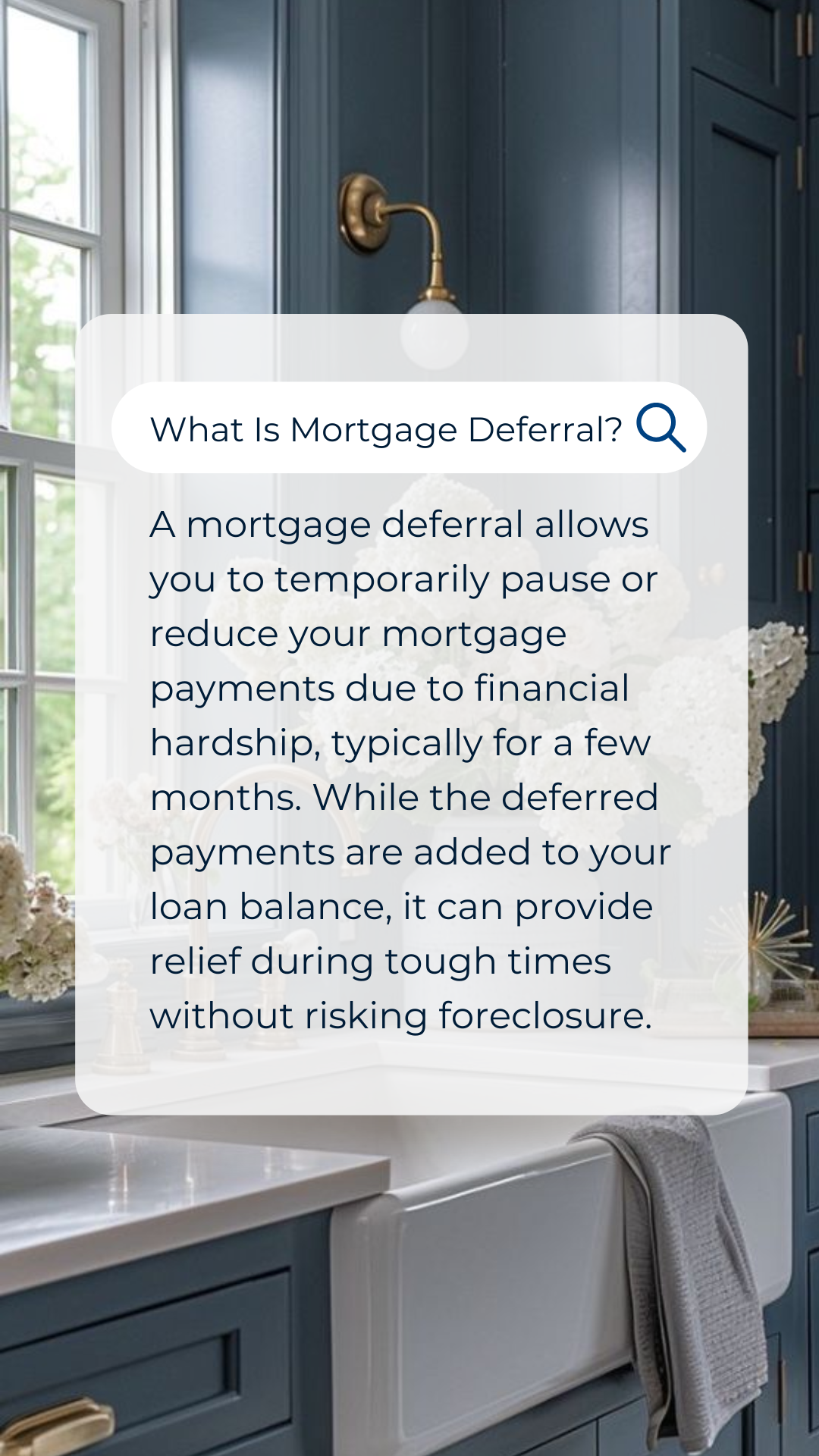 What Is Mortgage Deferral?

A mortgage deferral allows you to temporarily pause or reduce your mortgage payments due to financial hardship, typically for a few months. While the deferred payments are added to your loan balance, it can provide relief during tough times without risking foreclosure.